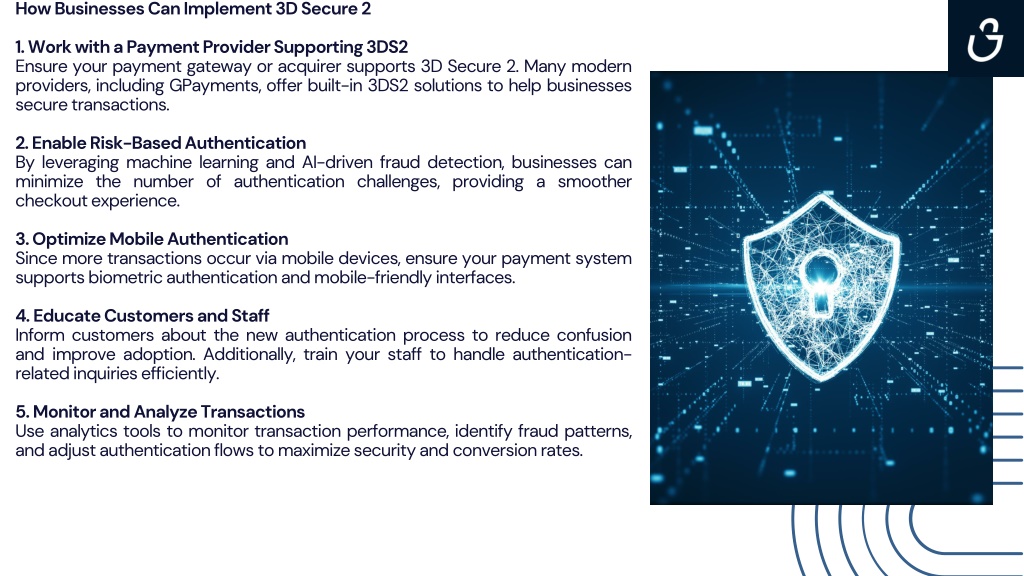 How Businesses Can Implement 3D Secure 2

1. Work with a Payment Provider Supporting 3DS2
Ensure your payment gateway or acquirer supports 3D Secure 2. Many modern providers, including GPayments, offer built-in 3DS2 solutions to help businesses secure transactions.

2. Enable Risk-Based Authentication
By leveraging machine learning and AI-driven fraud detection, businesses can minimize the number of authentication challenges, providing a smoother checkout experience.

3. Optimize Mobile Authentication
Since more transactions occur via mobile devices, ensure your payment system supports biometric authentication and mobile-friendly interfaces.

4. Educate Customers and Staff
Inform customers about the new authentication process to reduce confusion and improve adoption. Additionally, train your staff to handle authentication-related inquiries efficiently.

5. Monitor and Analyze Transactions
Use analytics tools to monitor transaction performance, identify fraud patterns, and adjust authentication flows to maximize security and conversion rates.